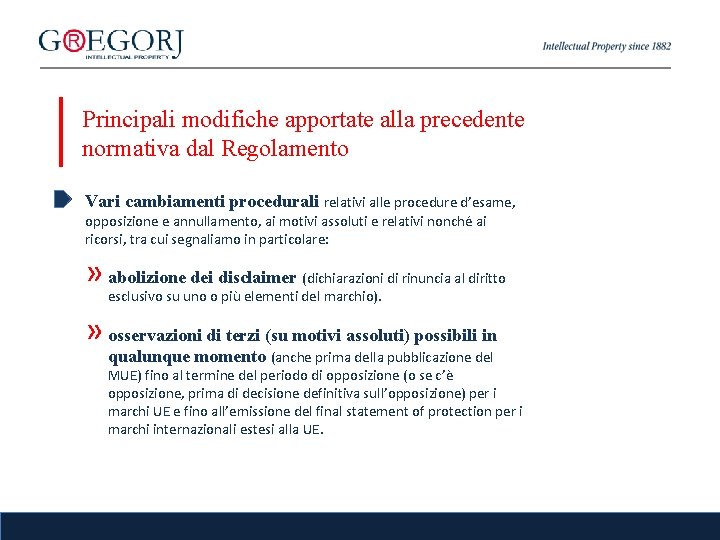 G®EGORJ
INTELLECTUAL PROPERTY

Intellectual Property since 1882

Principali modifiche apportate alla precedente normativa dal Regolamento

Vari cambiamenti procedurali relativi alle procedure d'esame, opposizione e annullamento, ai motivi assoluti e relativi nonché ai ricorsi, tra cui segnaliamo in particolare:

» abolizione dei disclaimer (dichiarazioni di rinuncia al diritto esclusivo su uno o più elementi del marchio).

» osservazioni di terzi (su motivi assoluti) possibili in qualunque momento (anche prima della pubblicazione del MUE) fino al termine del periodo di opposizione (o se c'è opposizione, prima di decisione definitiva sull'opposizione) per i marchi UE e fino all'emissione del final statement of protection per i marchi internazionali estesi alla UE.